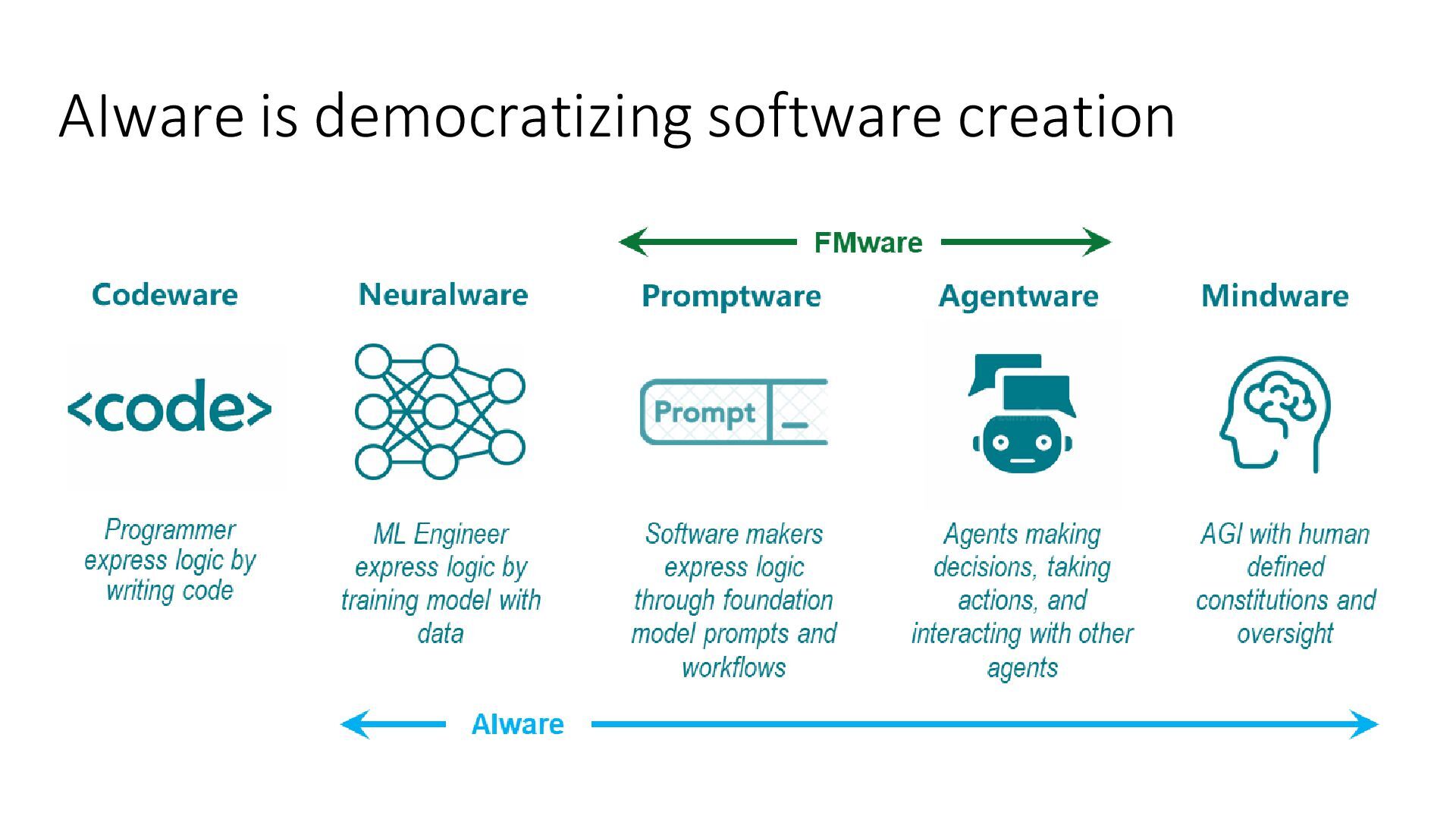 AIware is democratizing software creation

FMware

Codeware

<code>

Programmer express logic by writing code

Neuralware

ML Engineer express logic by training model with data

Promptware

Prompt _

Software makers express logic through foundation model prompts and workflows

Agentware

Agents making decisions, taking actions, and interacting with other agents

Mindware

AGI with human defined constitutions and oversight

AIware